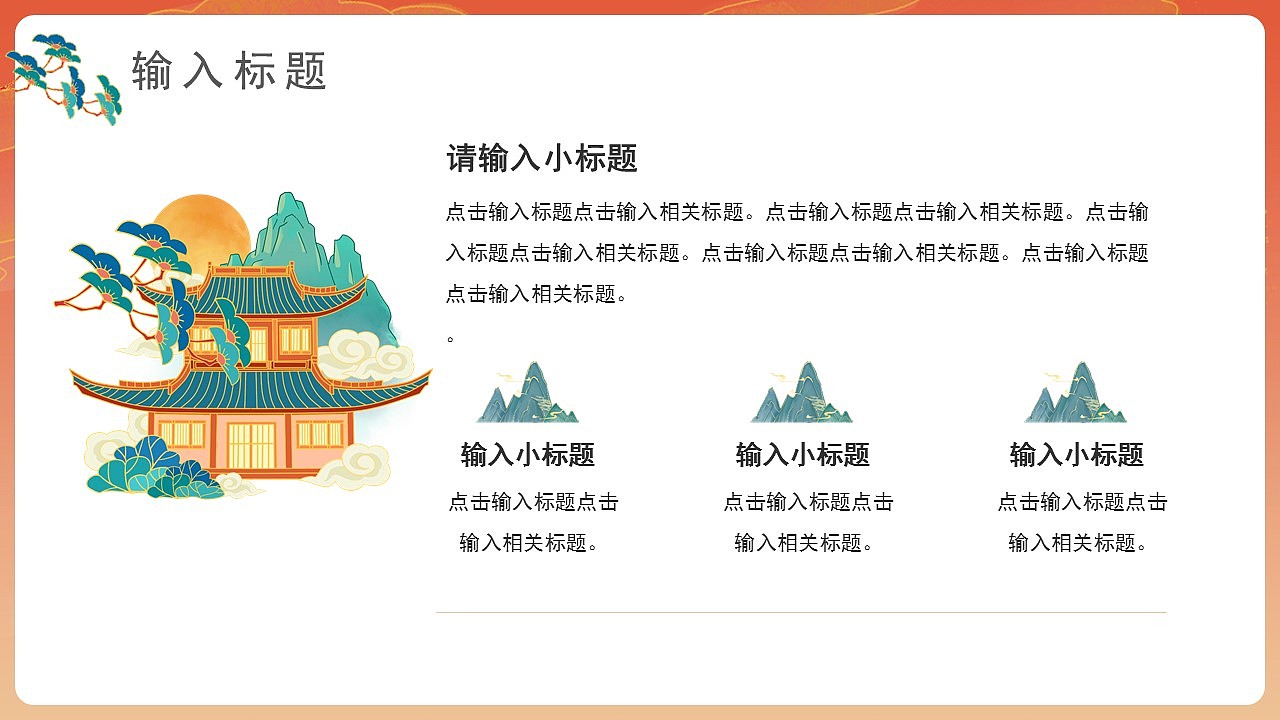 输入标题

请输入小标题

点击输入标题点击输入相关标题。点击输入标题点击输入相关标题。点击输入标题点击输入相关标题。点击输入标题点击输入相关标题。点击输入标题点击输入相关标题。

。

输入小标题

点击输入标题点击输入相关标题。

输入小标题

点击输入标题点击输入相关标题。

输入小标题

点击输入标题点击输入相关标题。